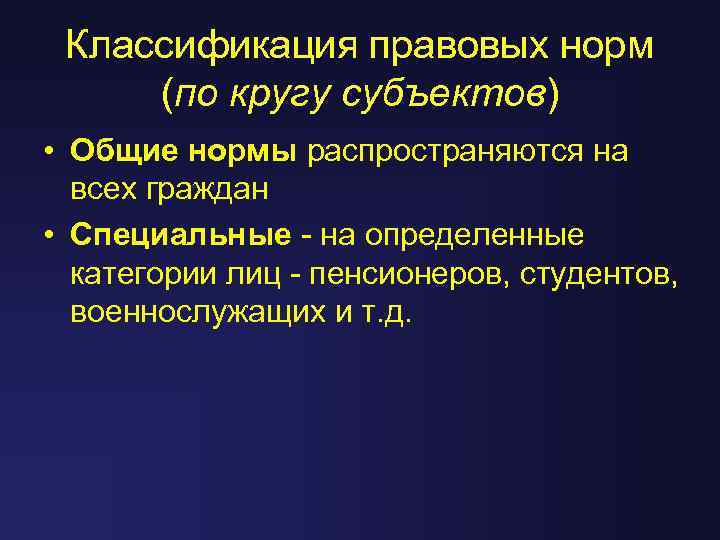 Классификация правовых норм (по кругу субъектов)

• Общие нормы распространяются на всех граждан

• Специальные - на определенные категории лиц - пенсионеров, студентов, военнослужащих и т.д.